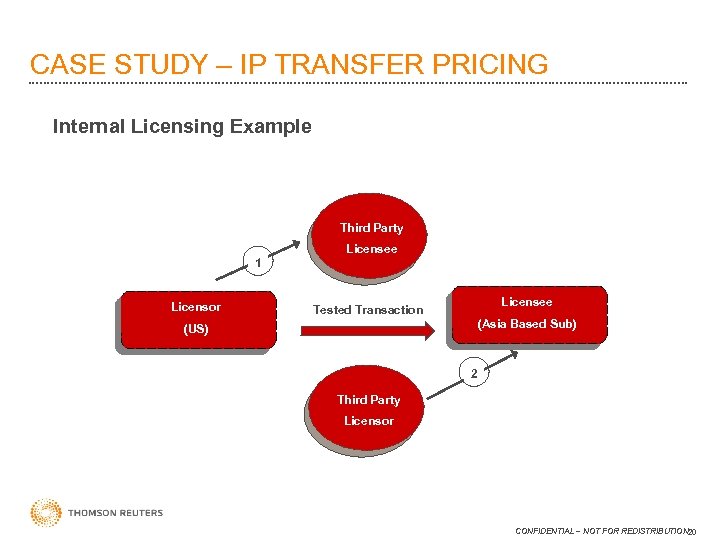 CASE STUDY – IP TRANSFER PRICING

Internal Licensing Example

Third Party Licensee

1

Licensor (US)

Tested Transaction

Licensee (Asia Based Sub)

2

Third Party Licensor

THOMSON REUTERS

CONFIDENTIAL – NOT FOR REDISTRIBUTION 20